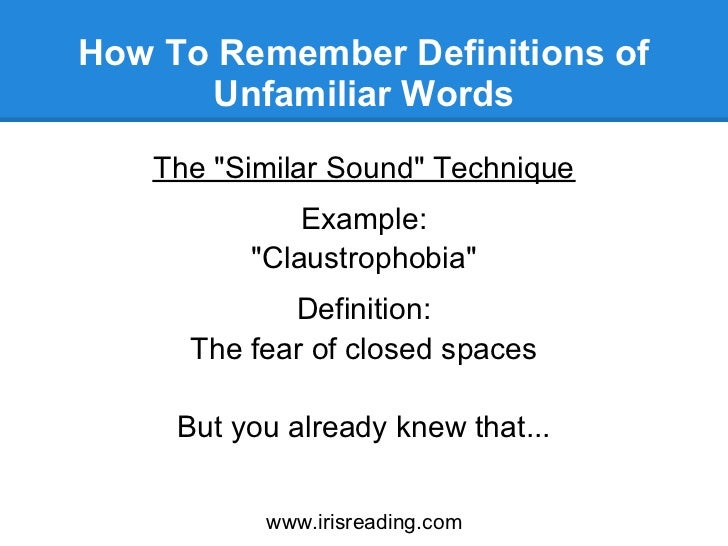 How To Remember Definitions of Unfamiliar Words

The "Similar Sound" Technique

Example:
"Claustrophobia"

Definition:
The fear of closed spaces

But you already knew that...

www.irisreading.com